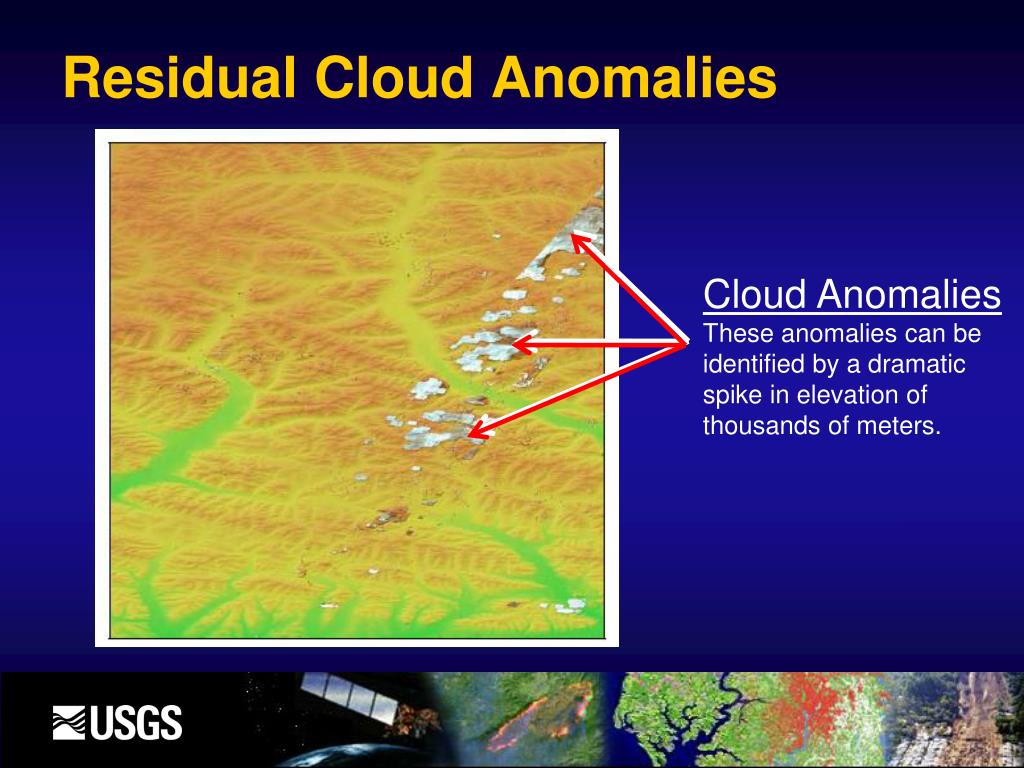 Residual Cloud Anomalies

Cloud Anomalies
These anomalies can be identified by a dramatic spike in elevation of thousands of meters.

USGS